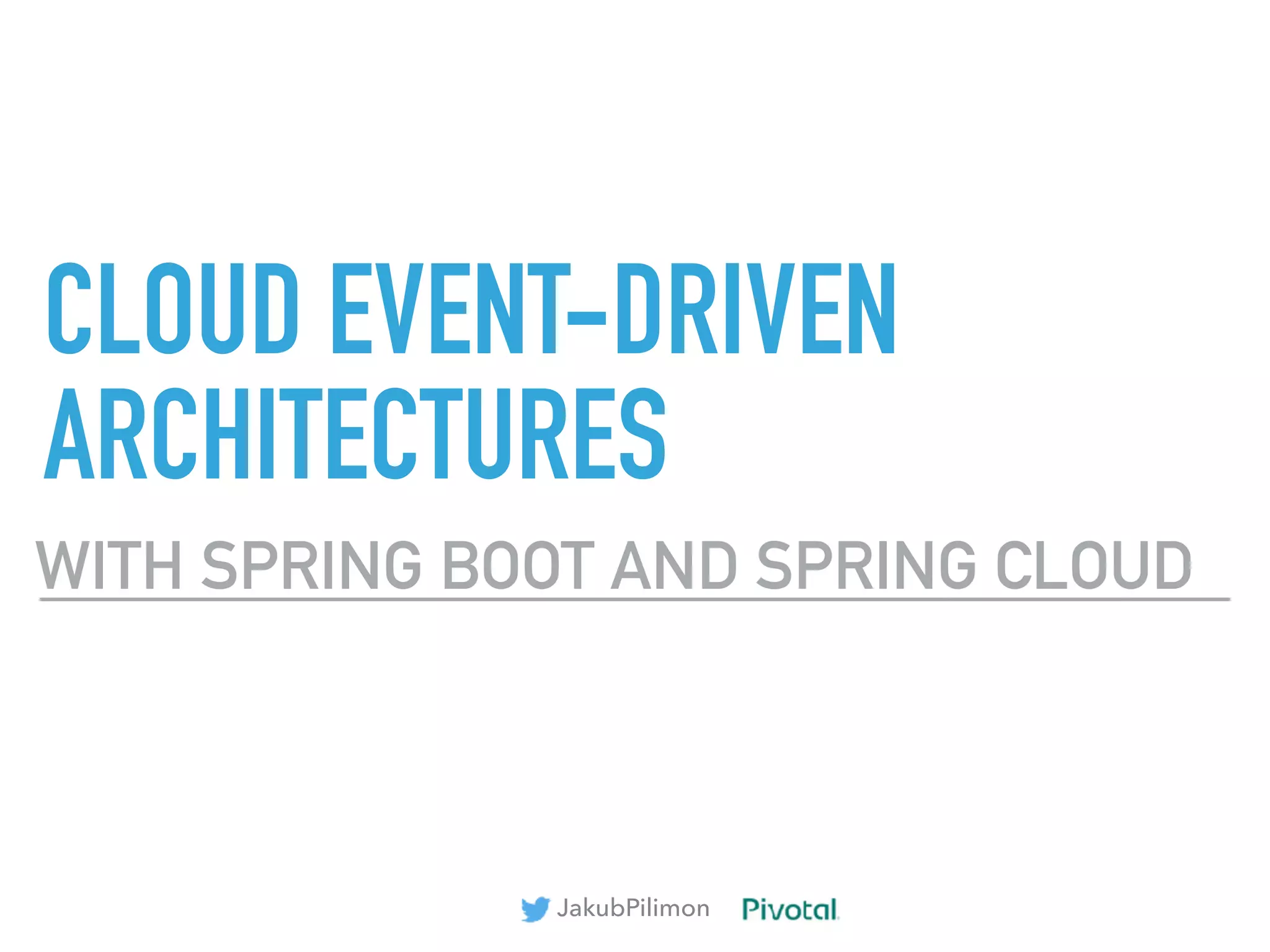 CLOUD EVENT-DRIVEN ARCHITECTURES

WITH SPRING BOOT AND SPRING CLOUD

JakubPilimon Pivotal